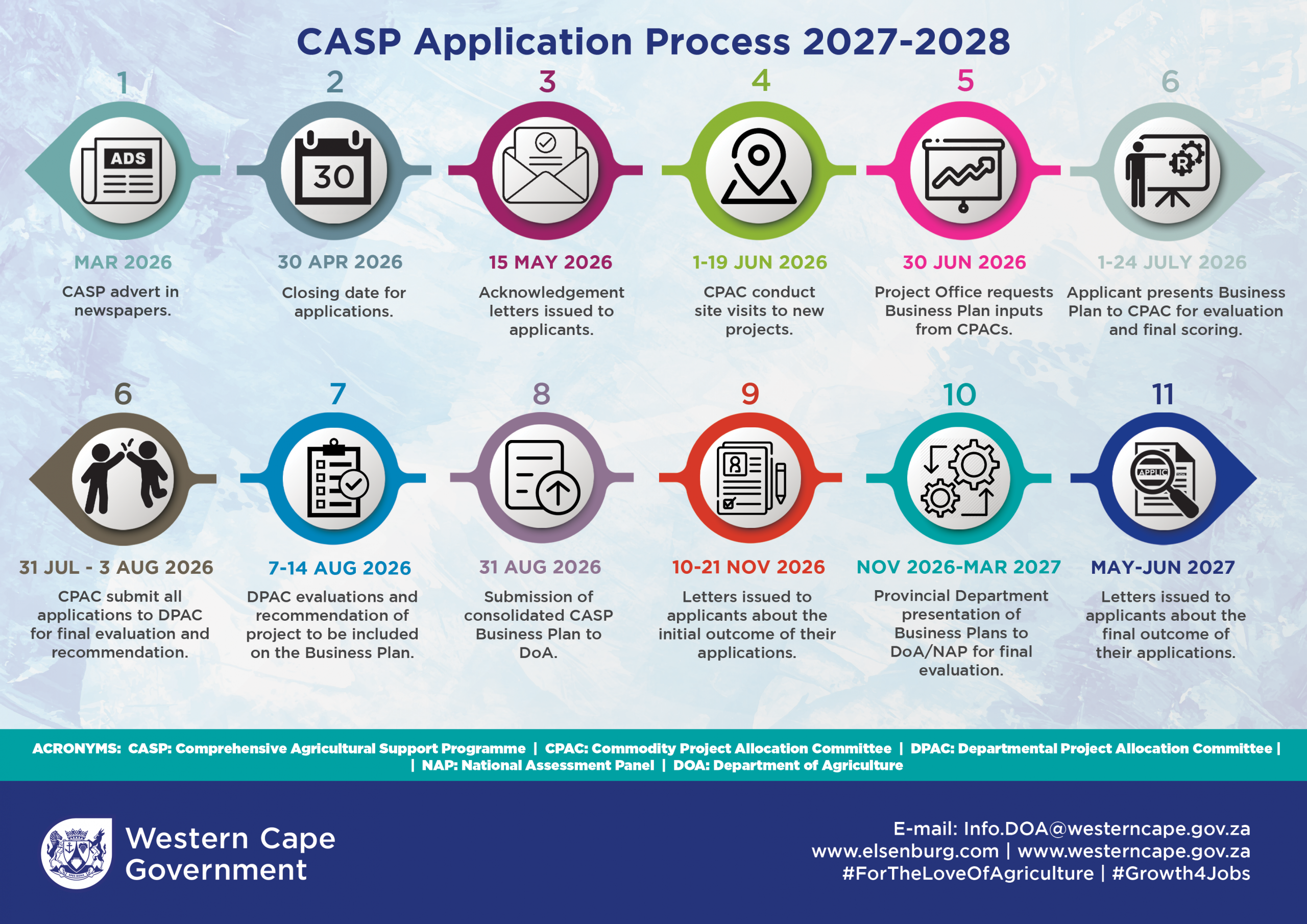 CASP Application Process 2027-2028

1

ADS

MAR 2026

CASP advert in newspapers.

2

30

30 APR 2026

Closing date for applications.

3

15 MAY 2026

Acknowledgement letters issued to applicants.

4

1-19 JUN 2026

CPAC conduct site visits to new projects.

5

30 JUN 2026

Project Office requests Business Plan inputs from CPACs.

6

R

1-24 JULY 2026

Applicant presents Business Plan to CPAC for evaluation and final scoring.

6

31 JUL - 3 AUG 2026

CPAC submit all applications to DPAC for final evaluation and recommendation.

7

7-14 AUG 2026

DPAC evaluations and recommendation of project to be included on the Business Plan.

8

31 AUG 2026

Submission of consolidated CASP Business Plan to DoA.

9

10-21 NOV 2026

Letters issued to applicants about the initial outcome of their applications.

10

NOV 2026-MAR 2027

Provincial Department presentation of Business Plans to DoA/NAP for final evaluation.

11

APPLIC

MAY-JUN 2027

Letters issued to applicants about the final outcome of their applications.

ACRONYMS: CASP: Comprehensive Agricultural Support Programme | CPAC: Commodity Project Allocation Committee | DPAC: Departmental Project Allocation Committee | | NAP: National Assessment Panel | DOA: Department of Agriculture

Western Cape Government

E-mail: Info.DOA@westerncape.gov.za
www.elsenburg.com | www.westerncape.gov.za
#ForTheLoveOfAgriculture | #Growth4Jobs